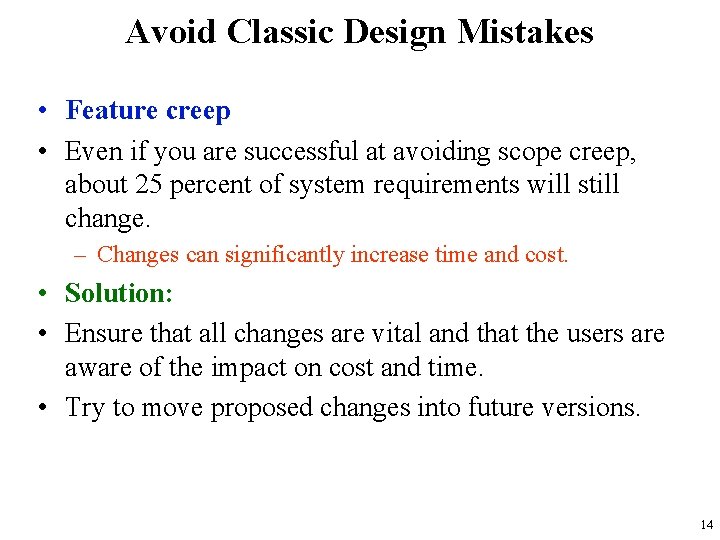 Avoid Classic Design Mistakes

• Feature creep

• Even if you are successful at avoiding scope creep, about 25 percent of system requirements will still change.

– Changes can significantly increase time and cost.

• Solution:

• Ensure that all changes are vital and that the users are aware of the impact on cost and time.

• Try to move proposed changes into future versions.

14